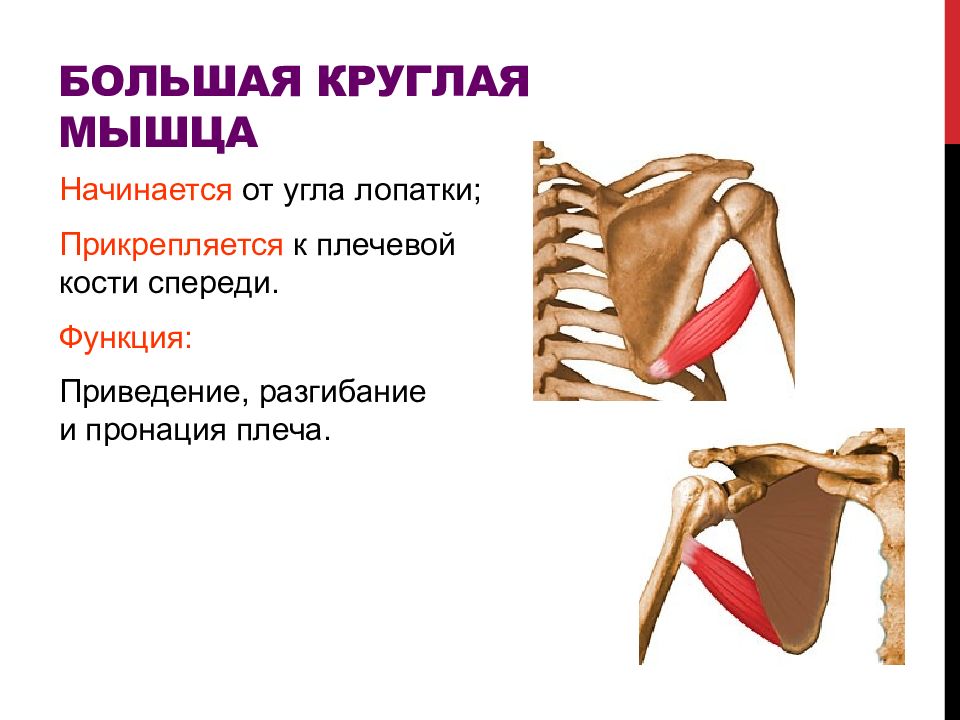 БОЛЬШАЯ КРУГЛАЯ МЫШЦА

Начинается от угла лопатки;

Прикрепляется к плечевой кости спереди.

Функция:

Приведение, разгибание и пронация плеча.